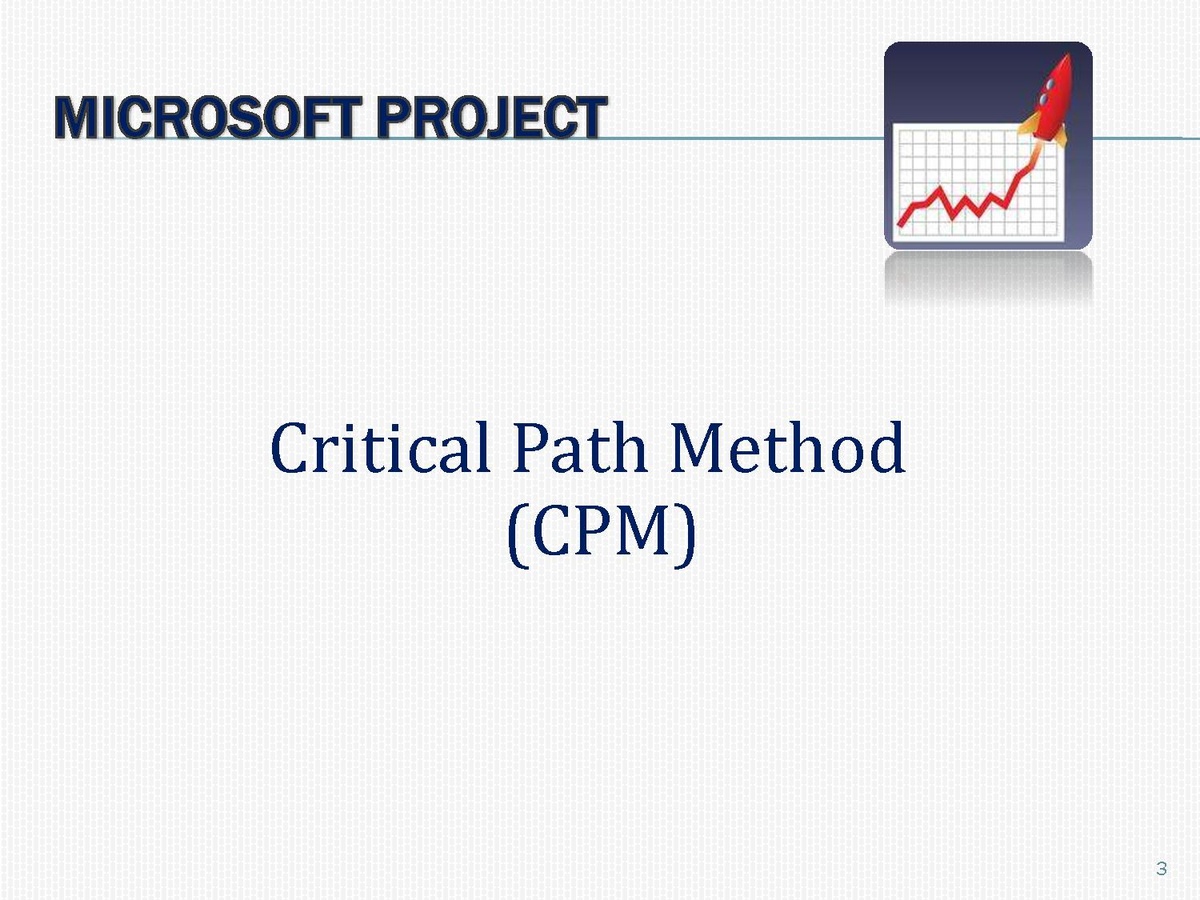 MICROSOFT PROJECT

Critical Path Method (CPM)

3